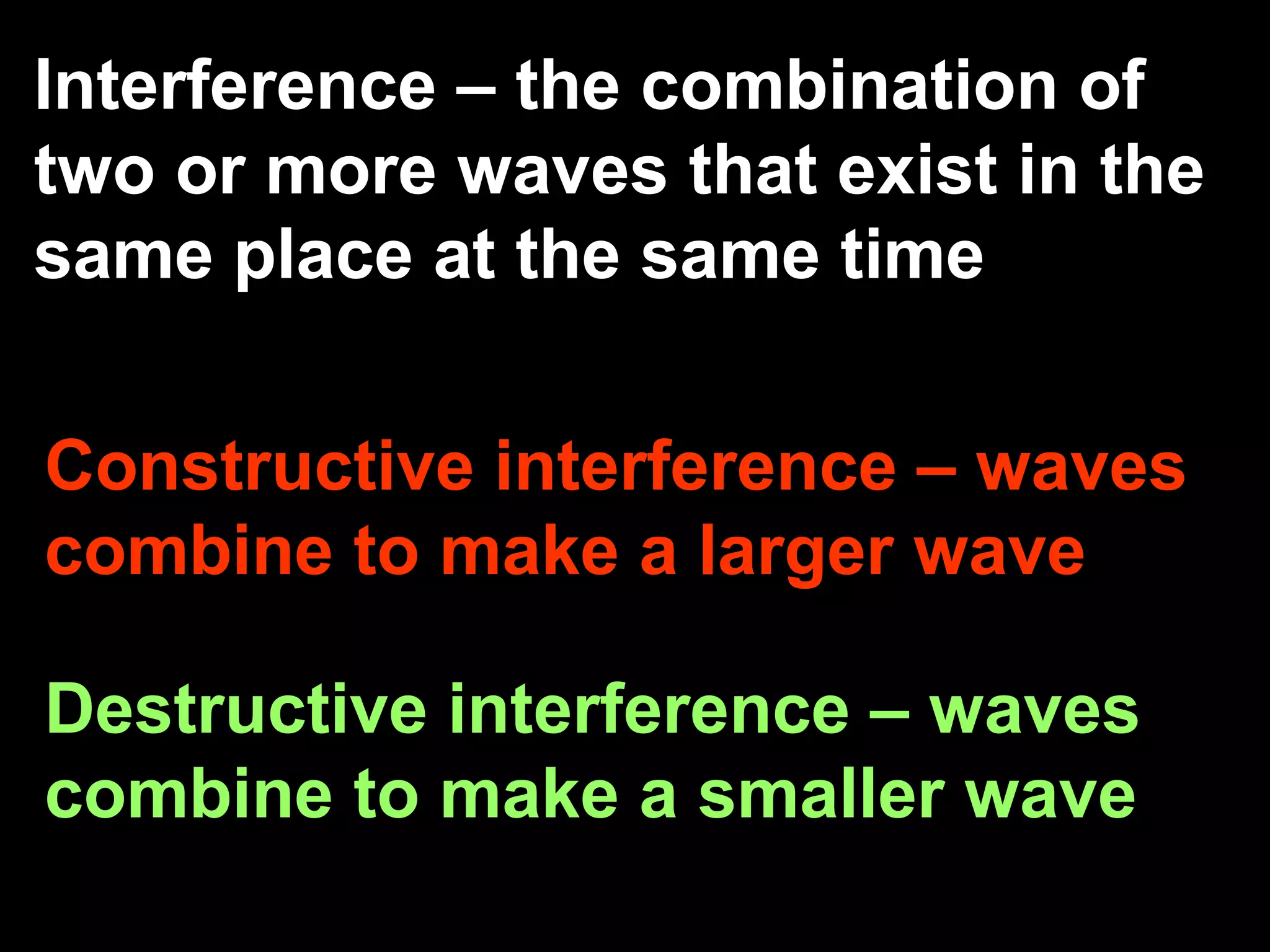 Interference – the combination of two or more waves that exist in the same place at the same time

Constructive interference – waves combine to make a larger wave

Destructive interference – waves combine to make a smaller wave